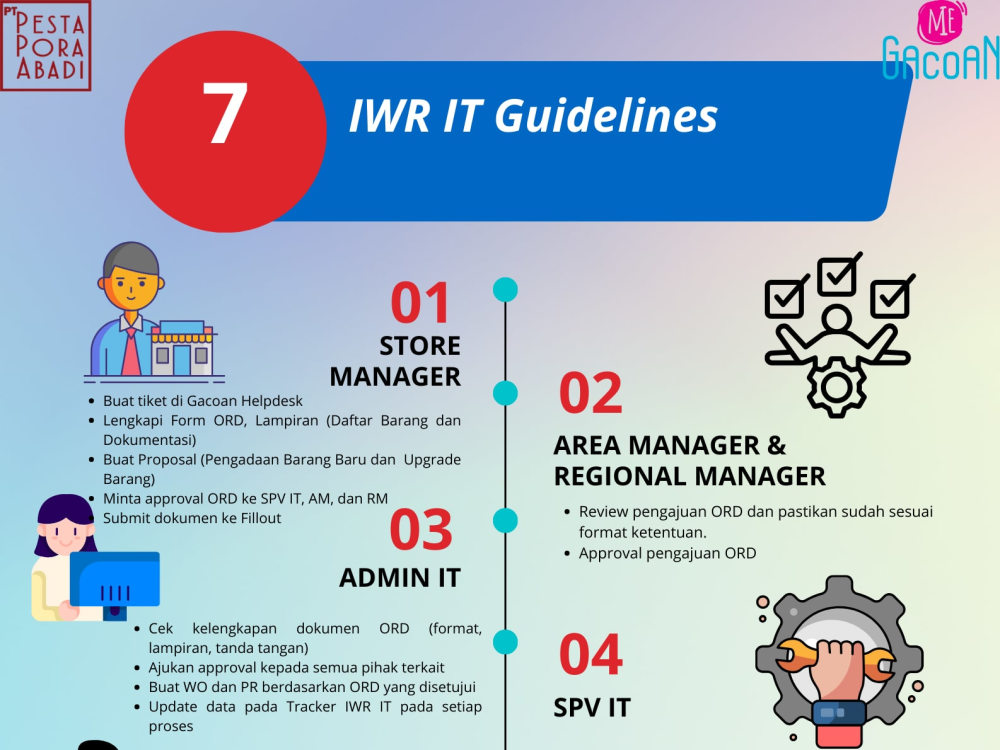 PT PESTA PORA ABADI

ME GACOAN

7

IWR IT Guidelines

01
STORE MANAGER

- Buat tiket di Gacoan Helpdesk
- Lengkapi Form ORD, Lampiran (Daftar Barang dan Dokumentasi)
- Buat Proposal (Pengadaan Barang Baru dan Upgrade Barang)
- Minta approval ORD ke SPV IT, AM, dan RM
- Submit dokumen ke Fillout

02
AREA MANAGER & REGIONAL MANAGER

- Review pengajuan ORD dan pastikan sudah sesuai format ketentuan.
- Approval pengajuan ORD

03
ADMIN IT

- Cek kelengkapan dokumen ORD (format, lampiran, tanda tangan)
- Ajukan approval kepada semua pihak terkait
- Buat WO dan PR berdasarkan ORD yang disetujui
- Update data pada Tracker IWR IT pada setiap proses

04
SPV IT